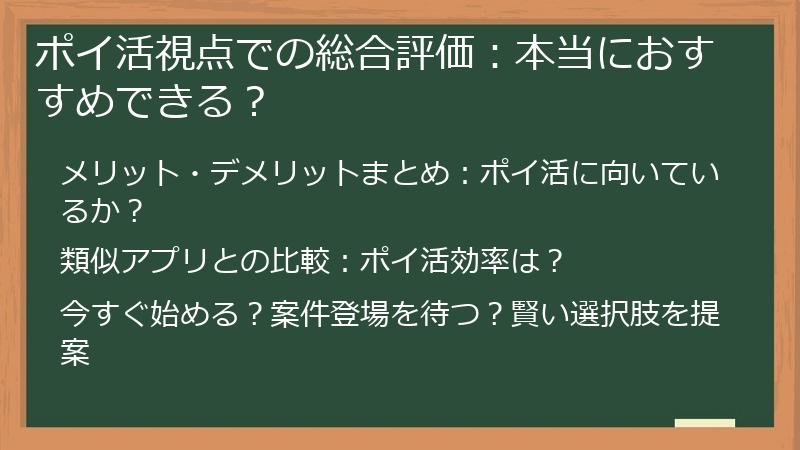 ポイ活視点での総合評価：本当におすすめできる？

メリット・デメリットまとめ：ポイ活に向いているか？

類似アプリとの比較：ポイ活効率は？

今すぐ始める？案件登場を待つ？賢い選択肢を提案